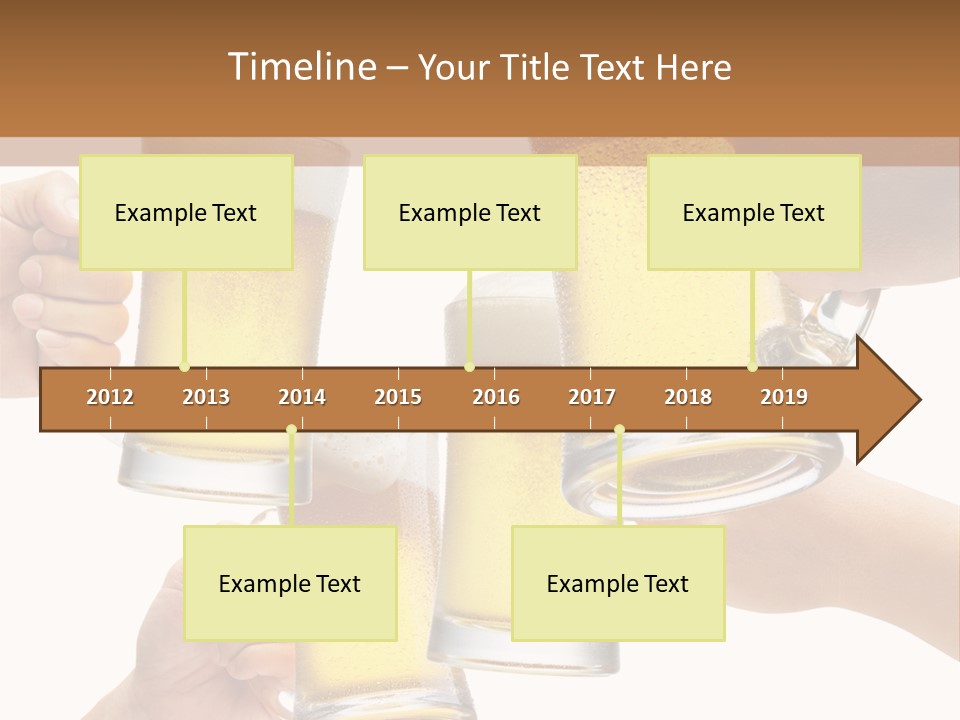 Timeline – Your Title Text Here

Example Text

Example Text

Example Text

2012 2013 2014 2015 2016 2017 2018 2019

Example Text

Example Text